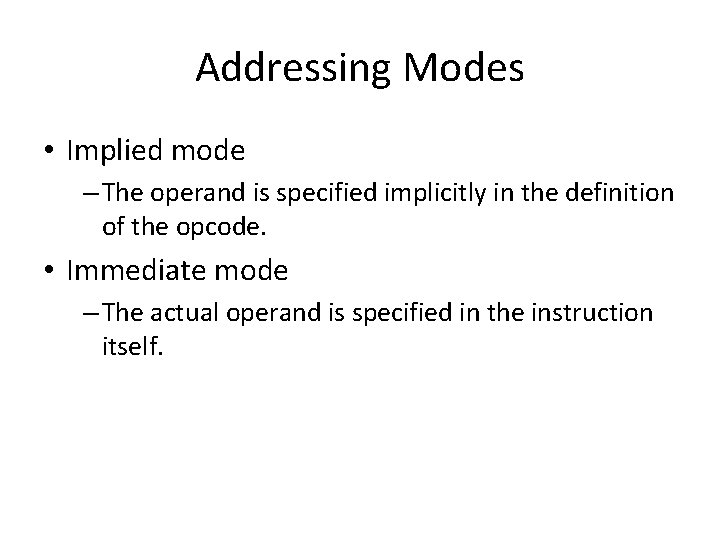 Addressing Modes

• Implied mode
– The operand is specified implicitly in the definition of the opcode.

• Immediate mode
– The actual operand is specified in the instruction itself.